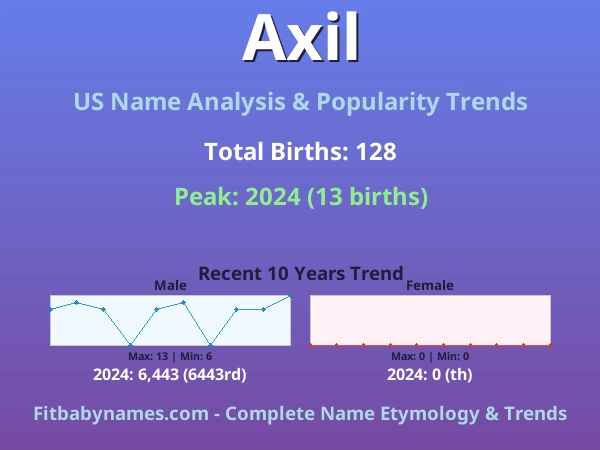 Axil

US Name Analysis & Popularity Trends

Total Births: 128

Peak: 2024 (13 births)

Recent 10 Years Trend

Male

Max: 13 | Min: 6

2024: 6,443 (6443rd)

Female

Max: 0 | Min: 0

2024: 0 (th)

Fitbabynames.com - Complete Name Etymology & Trends